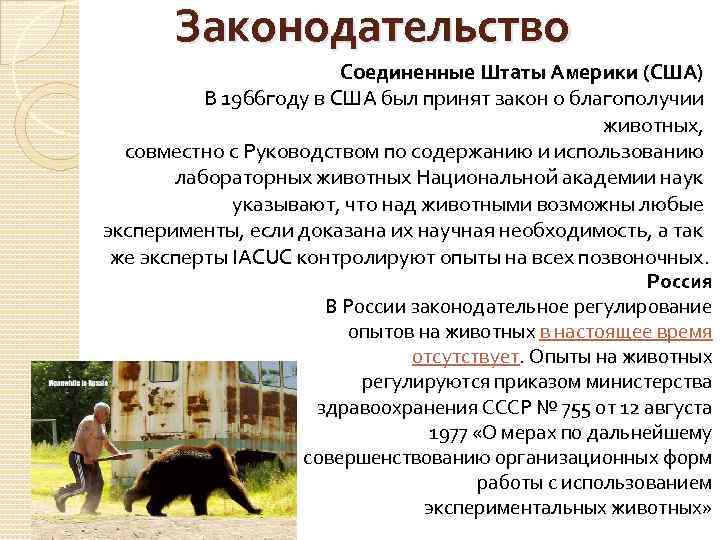 Законодательство

Соединенные Штаты Америки (США)
В 1966году в США был принят закон о благополучии животных, совместно с Руководством по содержанию и использованию лабораторных животных Национальной академии наук указывают, что над животными возможны любые эксперименты, если доказана их научная необходимость, а так же эксперты IACUC контролируют опыты на всех позвоночных.

Россия
В России законодательное регулирование опытов на животных в настоящее время отсутствует. Опыты на животных регулируются приказом министерства здравоохранения СССР № 755 от 12 августа 1977 «О мерах по дальнейшему совершенствованию организационных форм работы с использованием экспериментальных животных»

Meanwhile in Russia